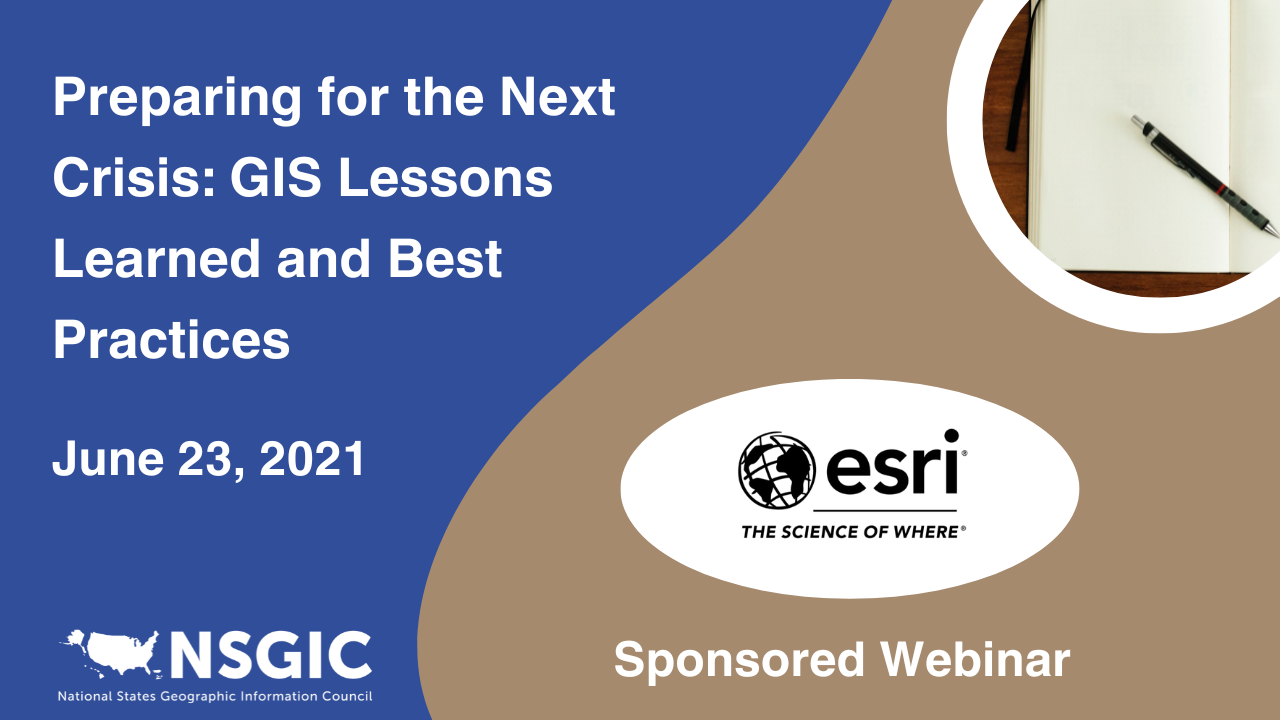 Preparing for the Next Crisis: GIS Lessons Learned and Best Practices

June 23, 2021

esri®

THE SCIENCE OF WHERE®

NSGIC

National States Geographic Information Council

Sponsored Webinar